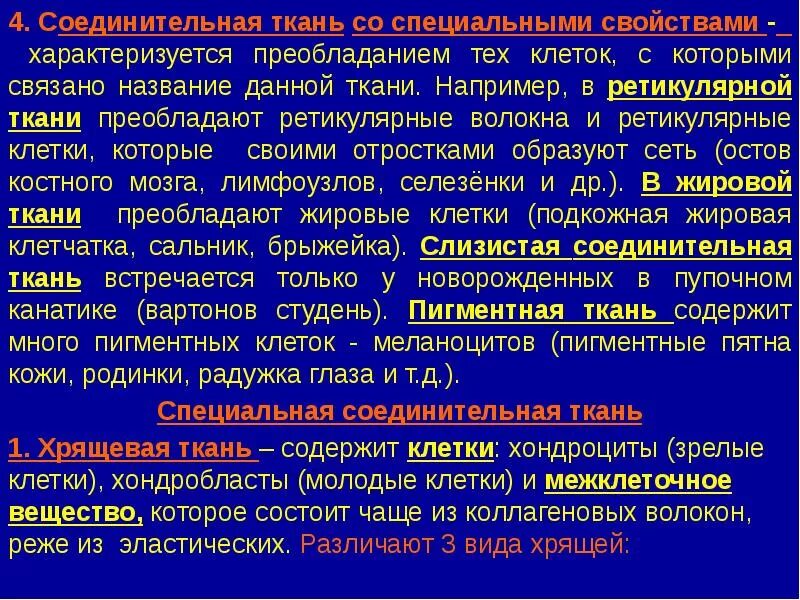 4. Соединительная ткань со специальными свойствами - характеризуется преобладанием тех клеток, с которыми связано название данной ткани. Например, в ретикулярной ткани преобладают ретикулярные волокна и ретикулярные клетки, которые своими отростками образуют сеть (остов костного мозга, лимфоузлов, селезёнки и др.). В жировой ткани преобладают жировые клетки (подкожная жировая клетчатка, сальник, брыжейка). Слизистая соединительная ткань встречается только у новорожденных в пупочном канатике (вартонов студень). Пигментная ткань содержит много пигментных клеток - меланоцитов (пигментные пятна кожи, родинки, радужка глаза и т.д.).

Специальная соединительная ткань

1. Хрящевая ткань – содержит клетки: хондроциты (зрелые клетки), хондробласты (молодые клетки) и межклеточное вещество, которое состоит чаще из коллагеновых волокон, реже из эластических. Различают 3 вида хрящей: